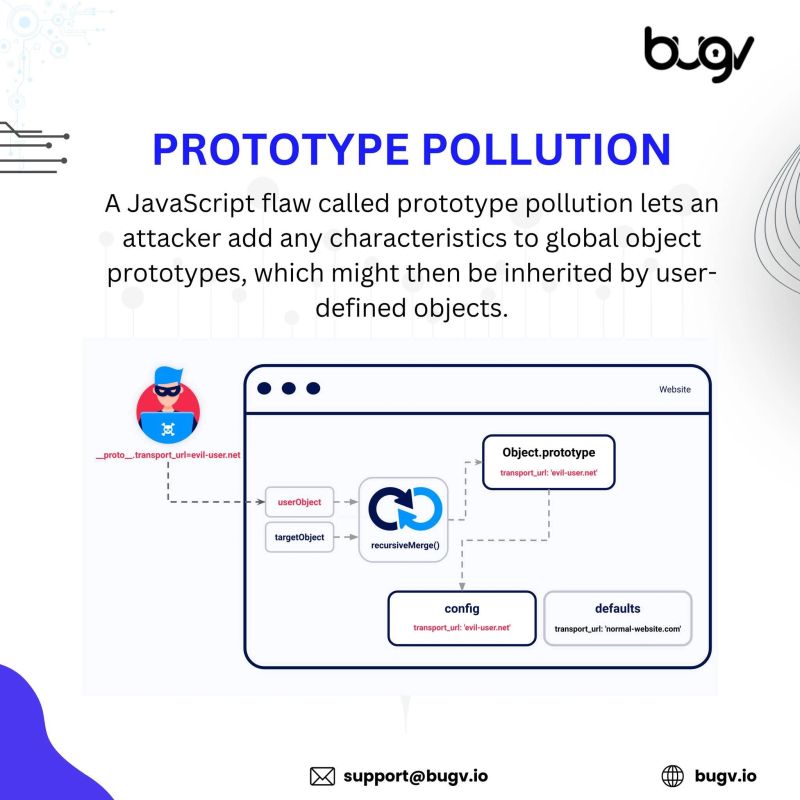 bugv

PROTOTYPE POLLUTION

A JavaScript flaw called prototype pollution lets an attacker add any characteristics to global object prototypes, which might then be inherited by user-defined objects.

Website

__proto__.transport_url=evil-user.net

userObject

targetObject

recursiveMerge()

Object.prototype
transport_url: 'evil-user.net'

config
transport_url: 'evil-user.net'

defaults
transport_url: 'normal-website.com'

support@bugv.io

bugv.io